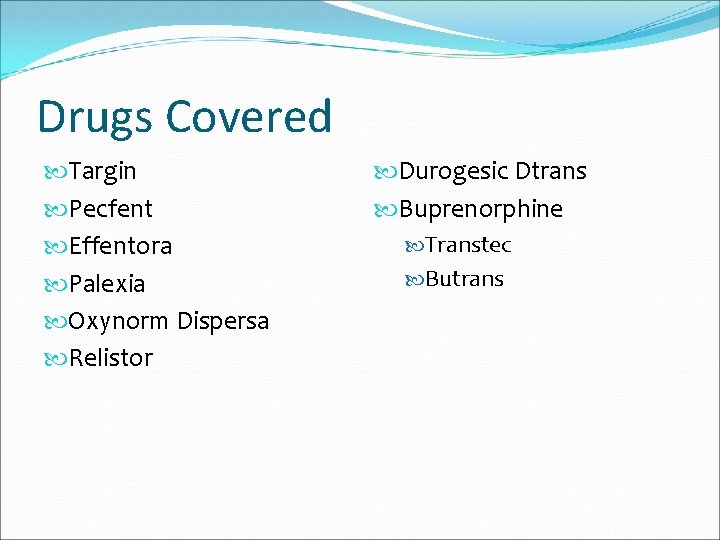 Drugs Covered

Targin
Pecfent
Effentora
Palexia
Oxynorm Dispersa
Relistor

Durogesic Dtrans
Buprenorphine
Transtec
Butrans